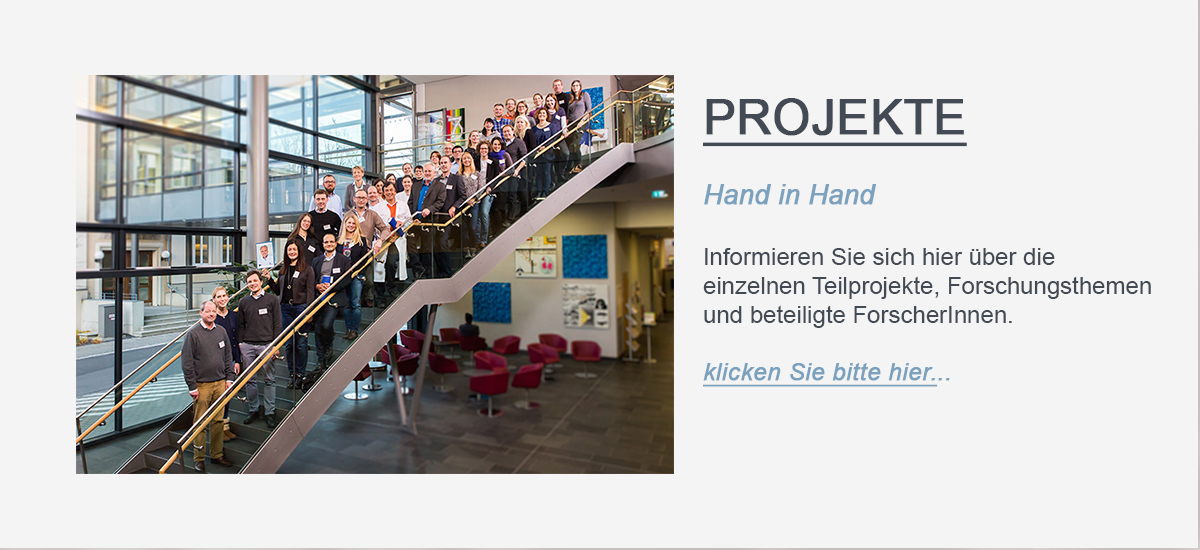 PROJEKTE

Hand in Hand

Informieren Sie sich hier über die einzelnen Teilprojekte, Forschungsthemen und beteiligte ForscherInnen.

klicken Sie bitte hier...